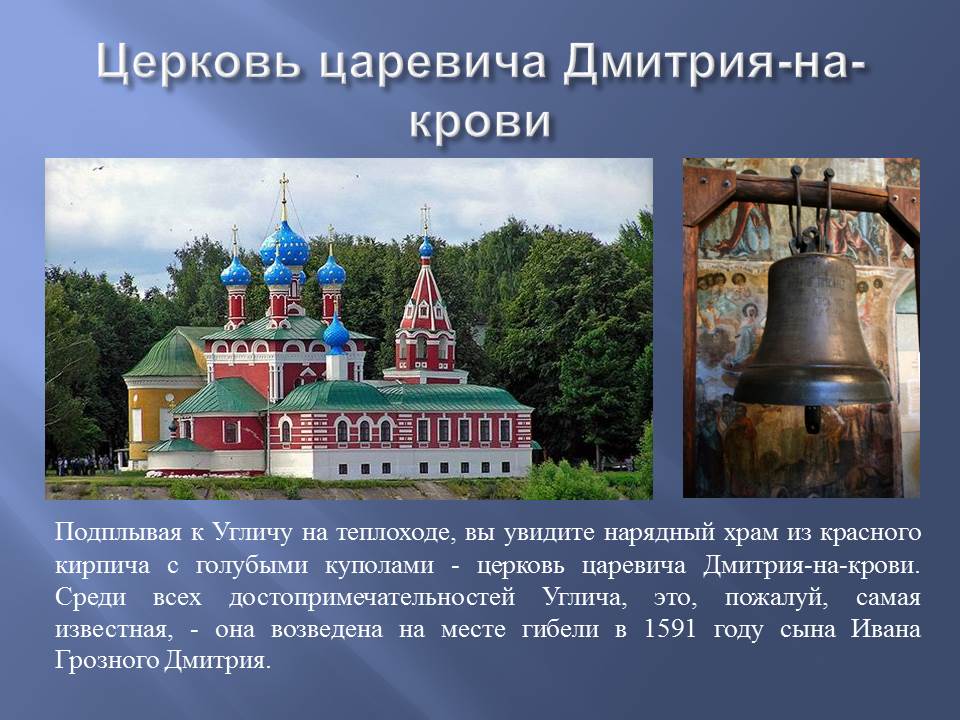 Церковь царевича Дмитрия-на-крови

Подплывая к Угличу на теплоходе, вы увидите нарядный храм из красного кирпича с голубыми куполами - церковь царевича Дмитрия-на-крови. Среди всех достопримечательностей Углича, это, пожалуй, самая известная, - она возведена на месте гибели в 1591 году сына Ивана Грозного Дмитрия.